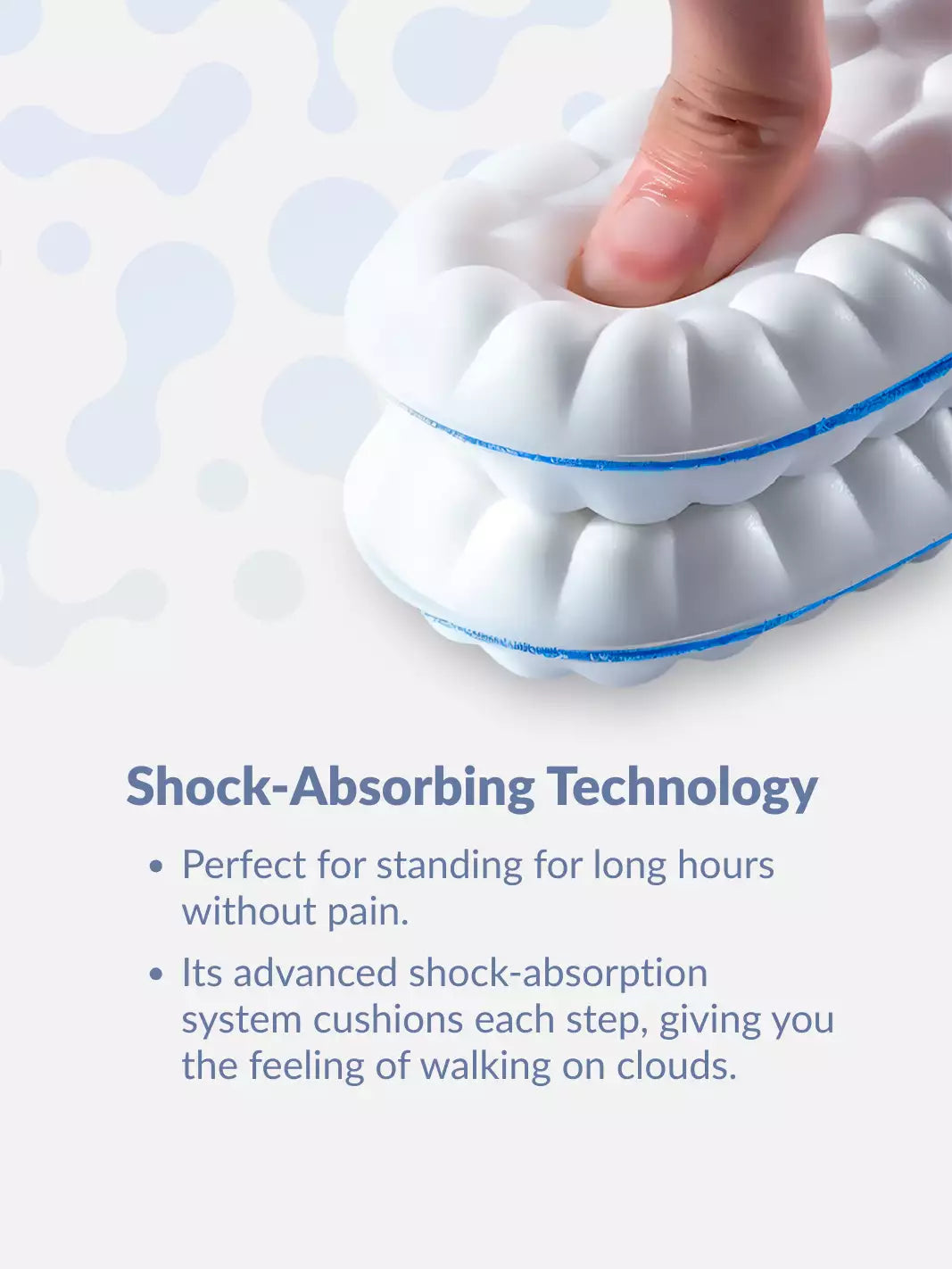 Shock-Absorbing Technology

• Perfect for standing for long hours without pain.

• Its advanced shock-absorption system cushions each step, giving you the feeling of walking on clouds.